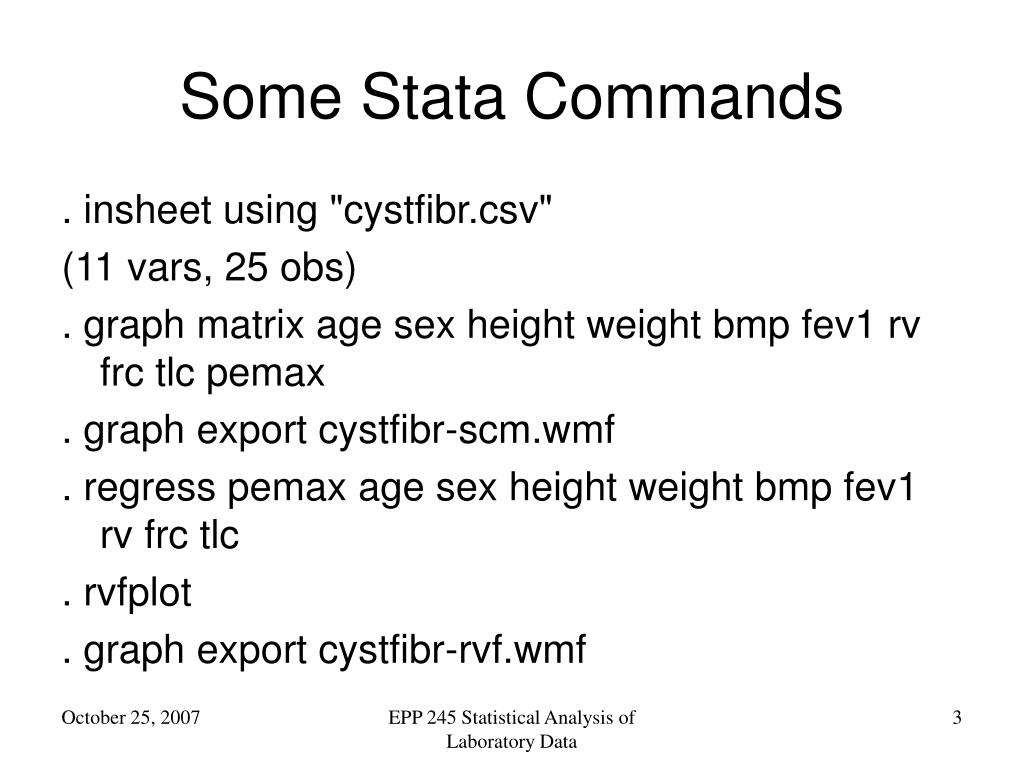 Some Stata Commands

. insheet using "cystfibr.csv"

(11 vars, 25 obs)

. graph matrix age sex height weight bmp fev1 rv frc tlc pemax

. graph export cystfibr-scm.wmf

. regress pemax age sex height weight bmp fev1 rv frc tlc

. rvfplot

. graph export cystfibr-rvf.wmf

October 25, 2007

EPP 245 Statistical Analysis of Laboratory Data

3